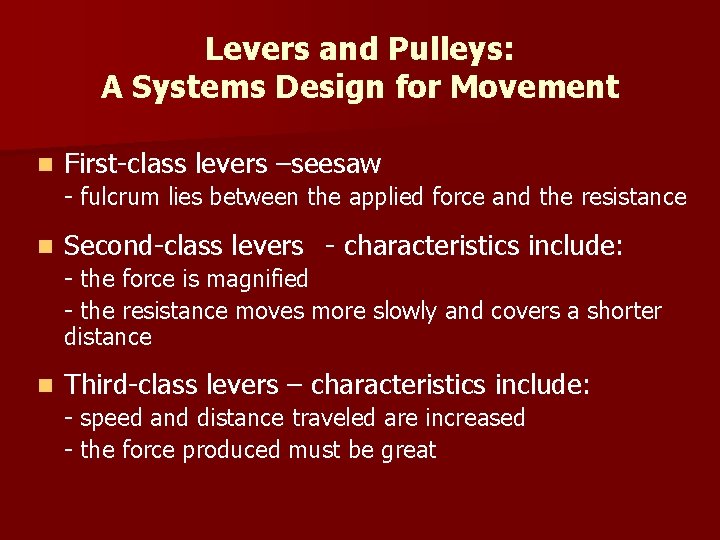 Levers and Pulleys:
A Systems Design for Movement

First-class levers –seesaw
- fulcrum lies between the applied force and the resistance

Second-class levers - characteristics include:
- the force is magnified
- the resistance moves more slowly and covers a shorter distance

Third-class levers – characteristics include:
- speed and distance traveled are increased
- the force produced must be great